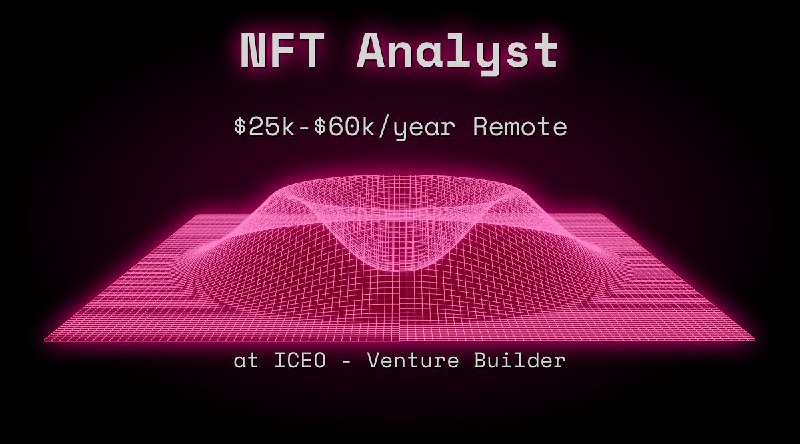 NFT Analyst

\$25k-\$60k/year Remote

at ICEO - Venture Builder